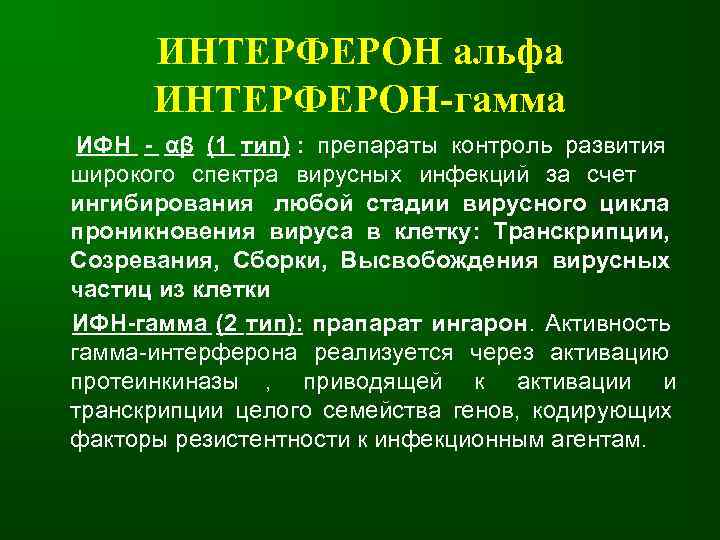 ИНТЕРФЕРОН альфа
ИНТЕРФЕРОН-гамма

ИФН - αβ (1 тип) : препараты контроль развития широкого спектра вирусных инфекций за счет ингибирования любой стадии вирусного цикла проникновения вируса в клетку: Транскрипции, Созревания, Сборки, Высвобождения вирусных частиц из клетки

ИФН-гамма (2 тип): прапарат ингарон. Активность гамма-интерферона реализуется через активацию протеинкиназы , приводящей к активации и транскрипции целого семейства генов, кодирующих факторы резистентности к инфекционным агентам.